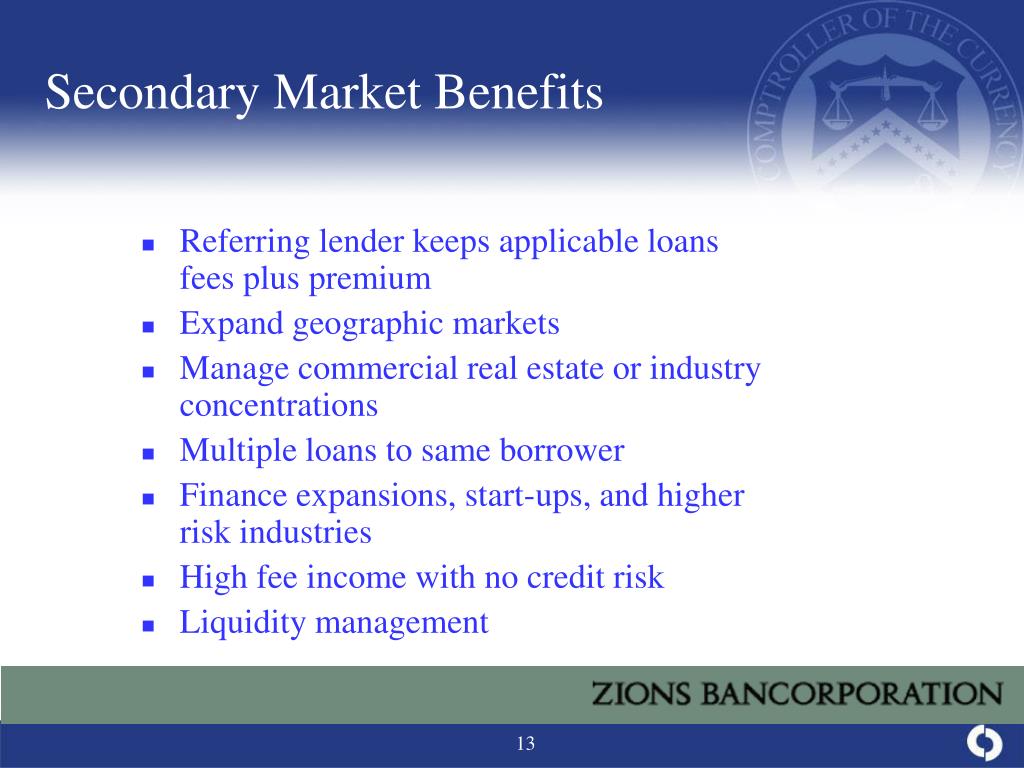 Secondary Market Benefits

COMPTROLLER OF THE CURRENCY

- Referring lender keeps applicable loans fees plus premium
- Expand geographic markets
- Manage commercial real estate or industry concentrations
- Multiple loans to same borrower
- Finance expansions, start-ups, and higher risk industries
- High fee income with no credit risk
- Liquidity management

ZIONS BANCORPORATION

13